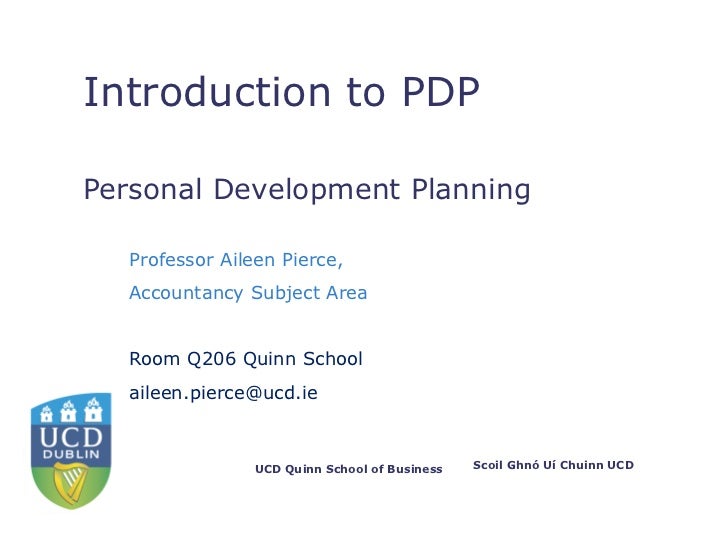 Introduction to PDP

Personal Development Planning

Professor Aileen Pierce,

Accountancy Subject Area

Room Q206 Quinn School

aileen.pierce@ucd.ie

UCD DUBLIN

UCD Quinn School of Business

Scoil Ghnó Uí Chuinn UCD